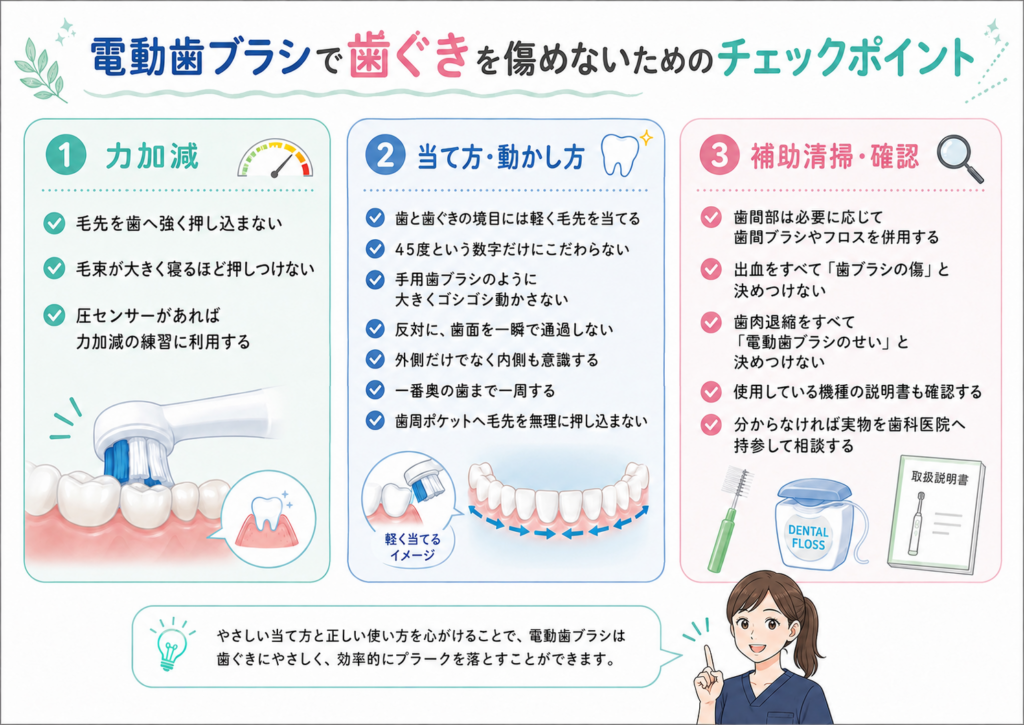 電動歯ブラシで歯ぐきを傷めないためのチェックポイント

1 力加減

毛先を歯へ強く押し込まない

毛束が大きく寝るほど押しつけない

圧センサーがあれば力加減の練習に利用する

2 当て方・動かし方

歯と歯ぐきの境目には軽く毛先を当てる

45度という数字だけにこだわらない

手用歯ブラシのように大きくゴシゴシ動かさない

反対に、歯面を一瞬で通過しない

外側だけでなく内側も意識する

一番奥の歯まで一周する

歯周ポケットへ毛先を無理に押し込まない

軽く当てるイメージ

3 補助清掃・確認

歯間部は必要に応じて歯間ブラシやフロスを併用する

出血をすべて「歯ブラシの傷」と決めつけない

歯肉退縮をすべて「電動歯ブラシのせい」と決めつけない

使用している機種の説明書も確認する

分からなければ実物を歯科医院へ持参して相談する

DENTAL FLOSS

取扱説明書

やさしい当て方と正しい使い方を心がけることで、電動歯ブラシは歯ぐきにやさしく、効率的にプラークを落とすことができます。